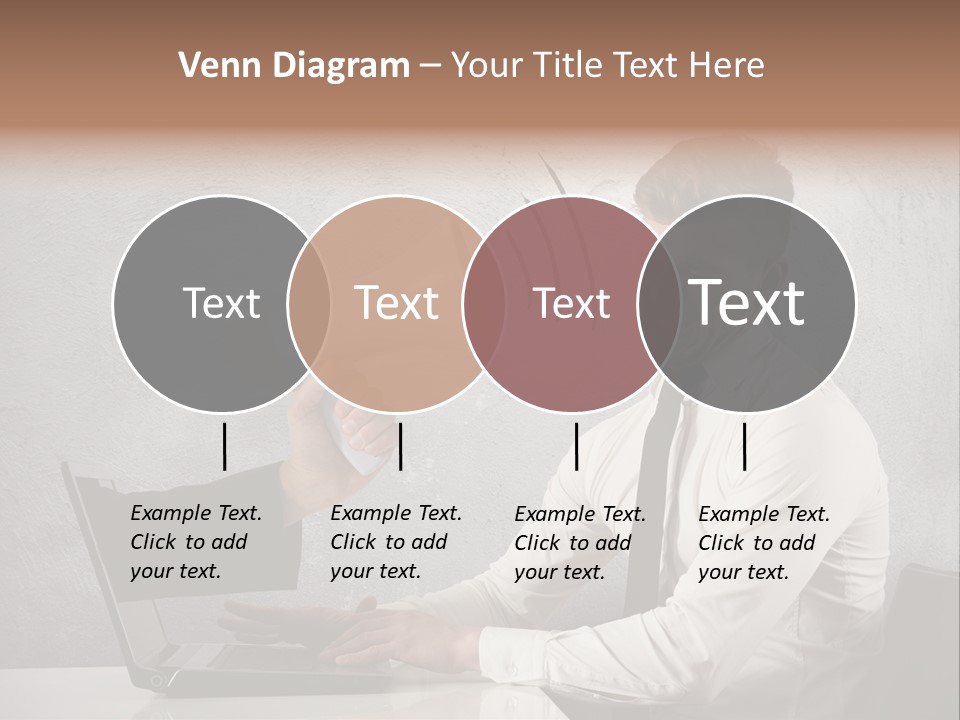 Venn Diagram – Your Title Text Here

Text

Text

Text

Text

Example Text. Click to add your text.

Example Text. Click to add your text.

Example Text. Click to add your text.

Example Text. Click to add your text.